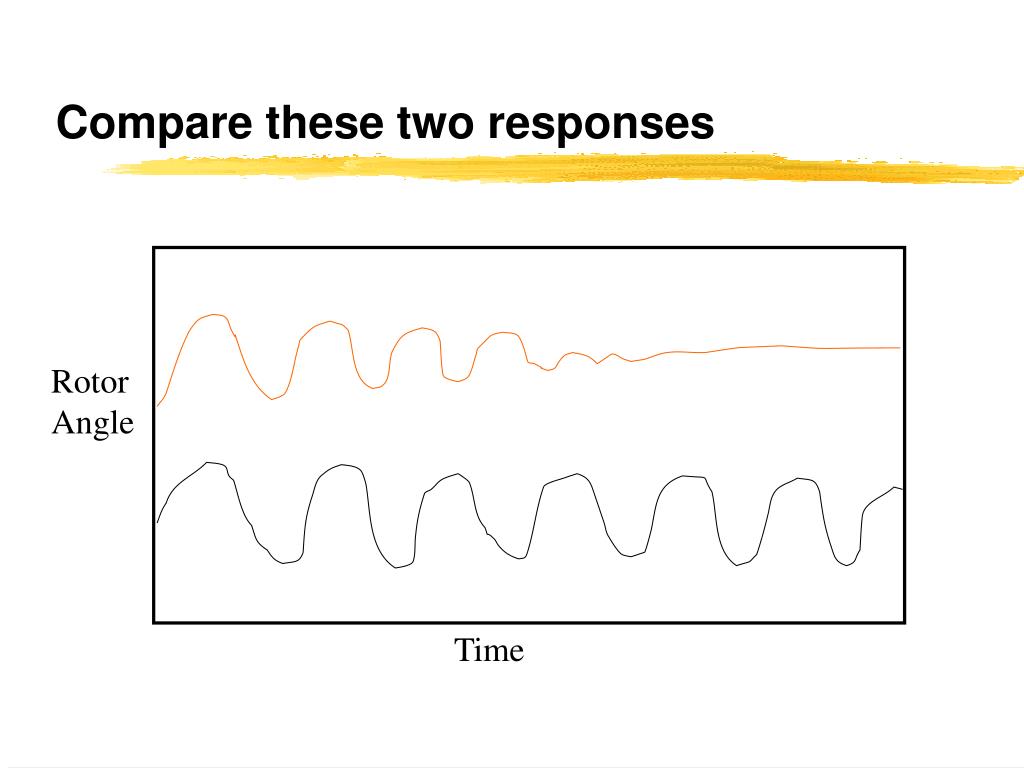 Compare these two responses

Rotor Angle

Time